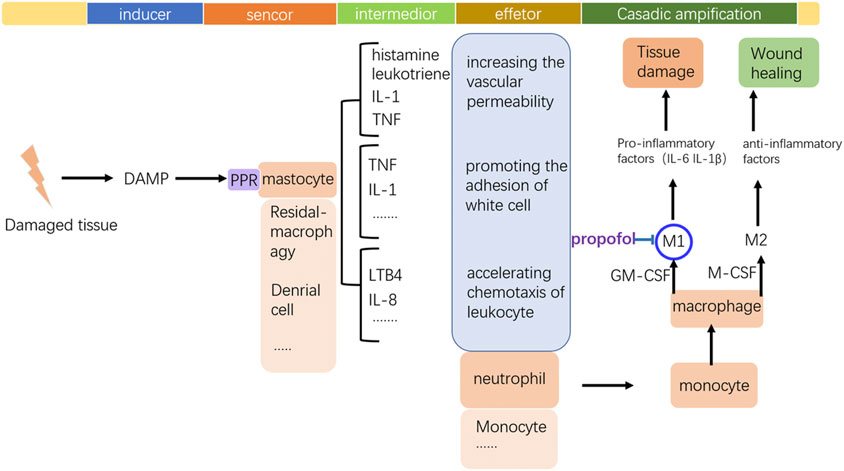 inducer sencor intermedior effetor Casadic ampification

Damaged tissue

DAMP

PPR mastocyte

Residal-macrophagy

Denrial cell

.....

histamine
leukotriene
IL-1
TNF

TNF
IL-1
.......

LTB4
IL-8
.......

increasing the vascular permeability

promoting the adhesion of white cell

accelerating chemotaxis of leukocyte

neutrophil

Monocyte
......

Tissue damage

Wound healing

Pro-inflammatory factors (IL-6 IL-1β)

anti-inflammatory factors

propofol

M1

M2

GM-CSF

M-CSF

macrophage

monocyte